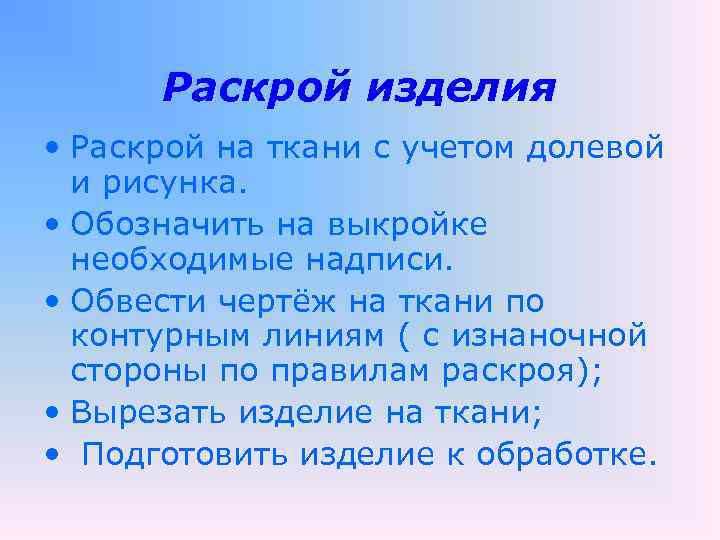 Раскрой изделия

• Раскрой на ткани с учетом долевой и рисунка.
• Обозначить на выкройке необходимые надписи.
• Обвести чертёж на ткани по контурным линиям ( с изнаночной стороны по правилам раскроя);
• Вырезать изделие на ткани;
• Подготовить изделие к обработке.